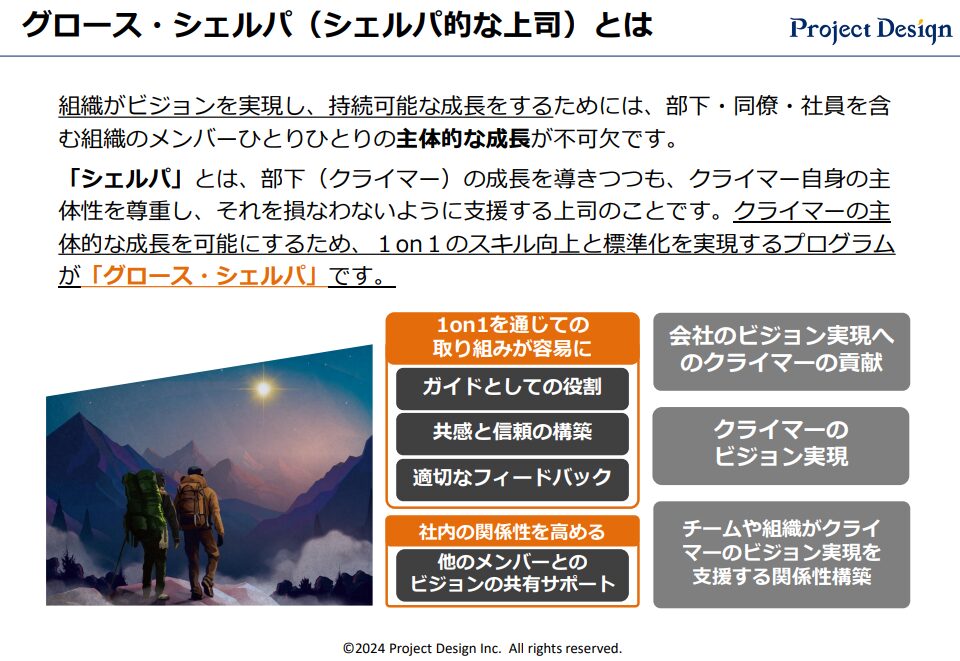 グロース・シェルパ（シェルパ的な上司）とは

Project Design

組織がビジョンを実現し、持続可能な成長をするためには、部下・同僚・社員を含む組織のメンバーひとりひとりの主体的な成長が不可欠です。

「シェルパ」とは、部下（クライマー）の成長を導きつつも、クライマー自身の主体性を尊重し、それを損なわないように支援する上司のことです。クライマーの主体的な成長を可能にするため、１on１のスキル向上と標準化を実現するプログラムが「グロース・シェルパ」です。

1on1を通じての取り組みが容易に

ガイドとしての役割

共感と信頼の構築

適切なフィードバック

社内の関係性を高める

他のメンバーとのビジョンの共有サポート

会社のビジョン実現へのクライマーの貢献

クライマーのビジョン実現

チームや組織がクライマーのビジョン実現を支援する関係性構築

©2024 Project Design Inc. All rights reserved.